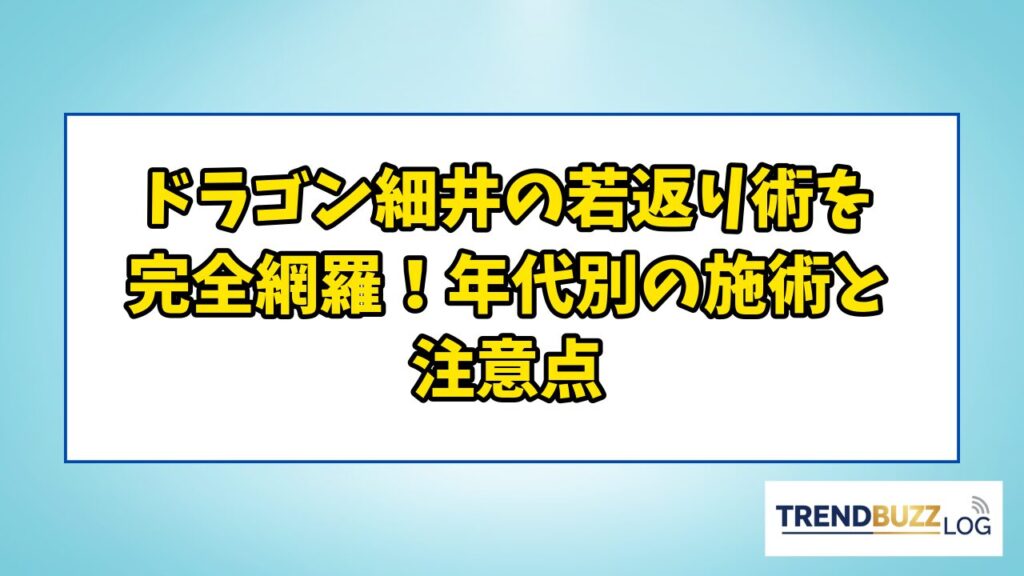 ドラゴン細井の若返り術を完全網羅！年代別の施術と注意点

TRENDBUZZ LOG